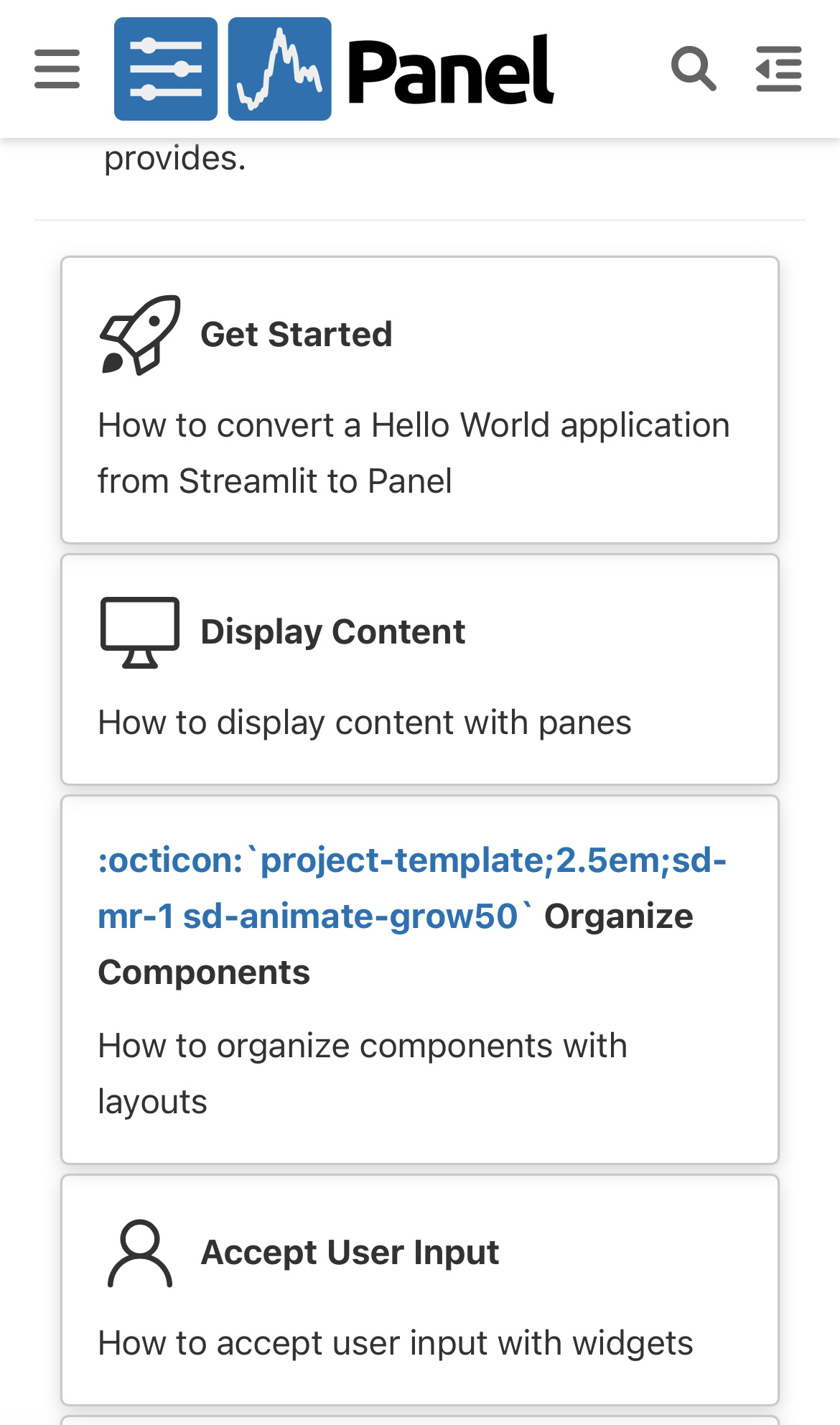 Panel

provides.

Get Started

How to convert a Hello World application from Streamlit to Panel

Display Content

How to display content with panes

:octicon:`project-template;2.5em;sd-mr-1 sd-animate-grow50` Organize Components

How to organize components with layouts

Accept User Input

How to accept user input with widgets